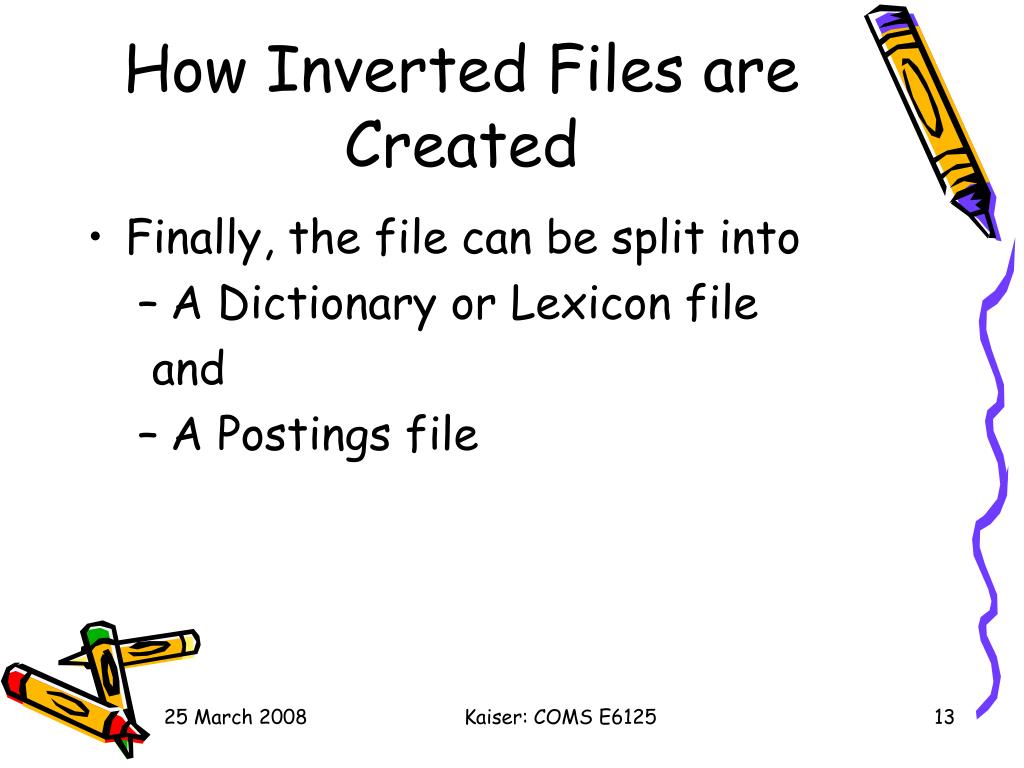 How Inverted Files are Created

• Finally, the file can be split into
– A Dictionary or Lexicon file
and
– A Postings file

25 March 2008
Kaiser: COMS E6125
13